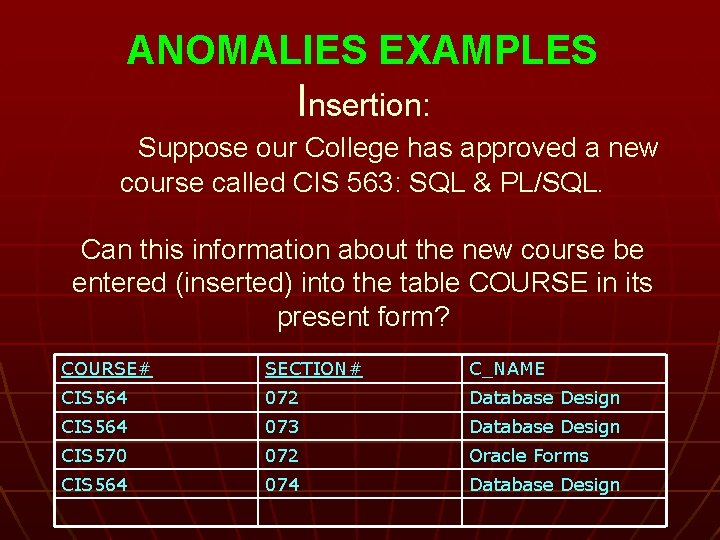 ANOMALIES EXAMPLES

Insertion:

Suppose our College has approved a new course called CIS 563: SQL & PL/SQL.

Can this information about the new course be entered (inserted) into the table COURSE in its present form?

| COURSE# | SECTION# | C_NAME |
|---|---|---|
| CIS564 | 072 | Database Design |
| CIS564 | 073 | Database Design |
| CIS570 | 072 | Oracle Forms |
| CIS564 | 074 | Database Design |
| | | |